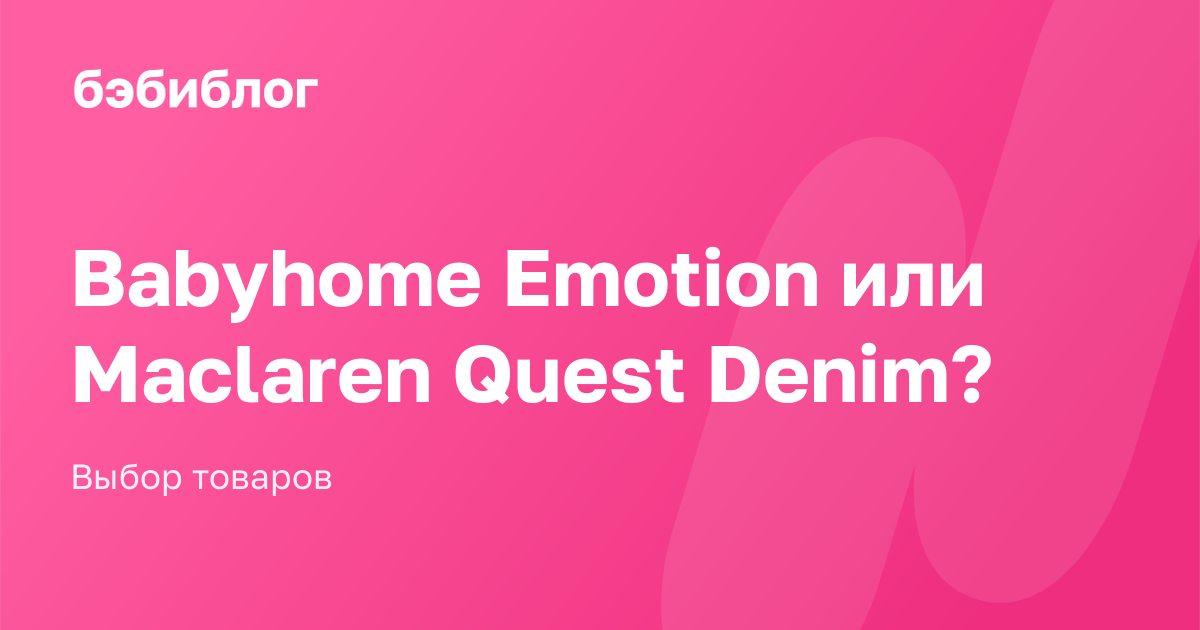 бэбиблог

Babyhome Emotion или Maclaren Quest Denim?

Выбор товаров